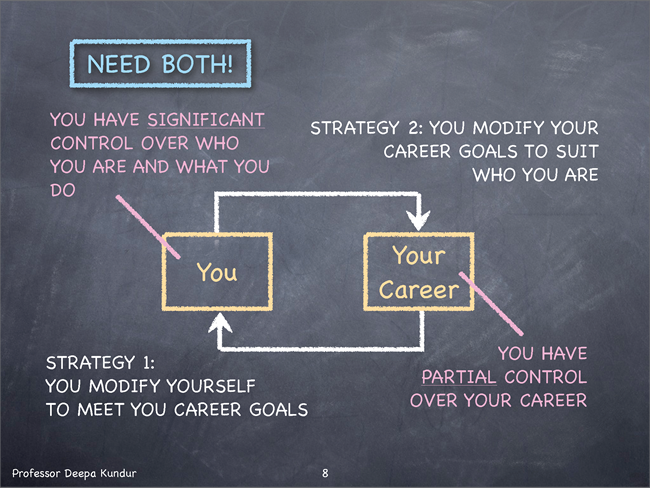 NEED BOTH!

YOU HAVE SIGNIFICANT CONTROL OVER WHO YOU ARE AND WHAT YOU DO

STRATEGY 2: YOU MODIFY YOUR CAREER GOALS TO SUIT WHO YOU ARE

You

Your Career

STRATEGY 1:
YOU MODIFY YOURSELF TO MEET YOU CAREER GOALS

YOU HAVE PARTIAL CONTROL OVER YOUR CAREER

Professor Deepa Kundur

8